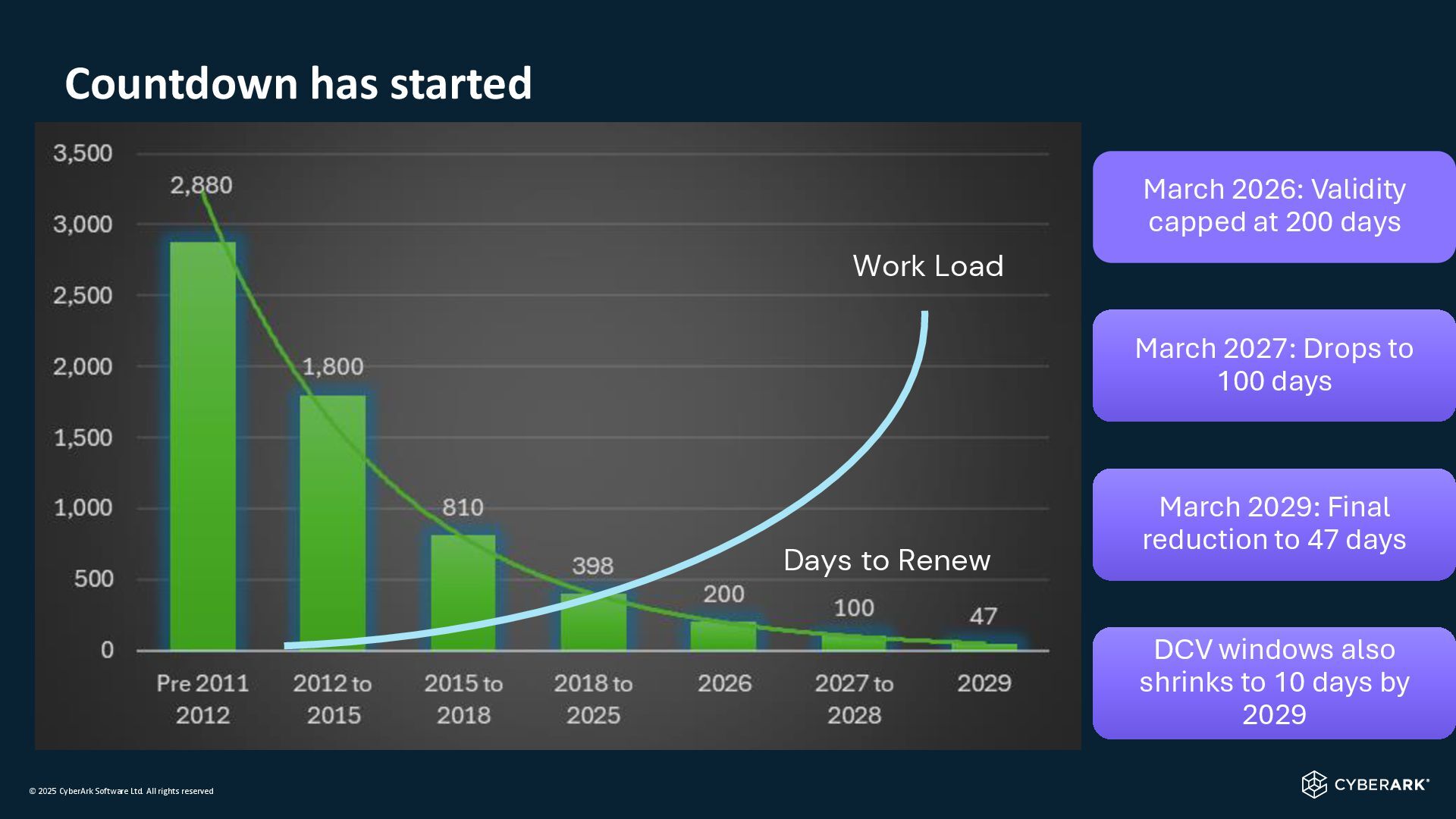 Countdown has started

3,500
3,000
2,500
2,000
1,500
1,000
500
0

2,880
1,800
810
398
200
100
47

Work Load

Days to Renew

Pre 2011 2012
2012 to 2015
2015 to 2018
2018 to 2025
2026
2027 to 2028
2029

March 2026: Validity capped at 200 days

March 2027: Drops to 100 days

March 2029: Final reduction to 47 days

DCV windows also shrinks to 10 days by 2029

© 2025 CyberArk Software Ltd. All rights reserved

CYBERARK®